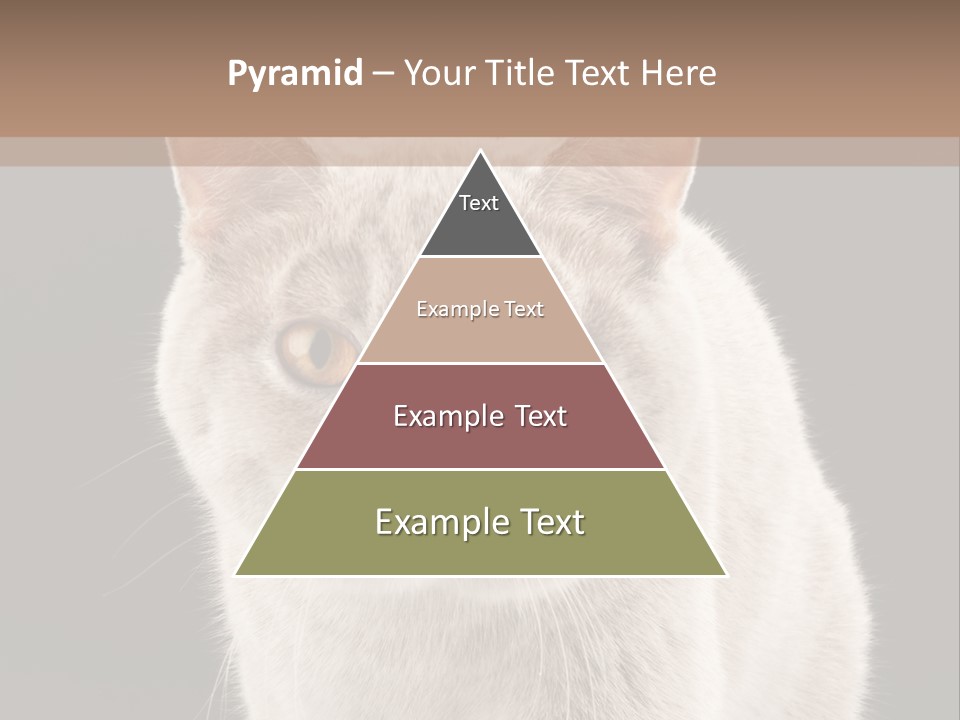 Pyramid – Your Title Text Here

Text

Example Text

Example Text

Example Text